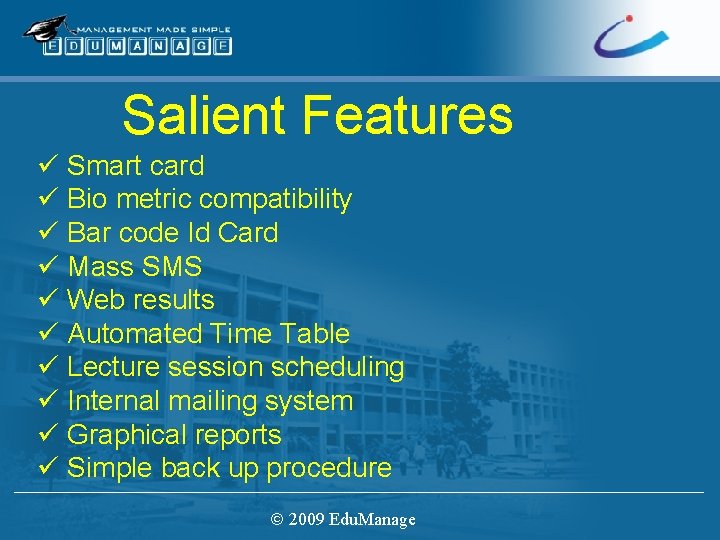 MANAGEMENT MADE SIMPLE
EDUMANAGE

Salient Features

✓ Smart card
✓ Bio metric compatibility
✓ Bar code Id Card
✓ Mass SMS
✓ Web results
✓ Automated Time Table
✓ Lecture session scheduling
✓ Internal mailing system
✓ Graphical reports
✓ Simple back up procedure

© 2009 EduManage